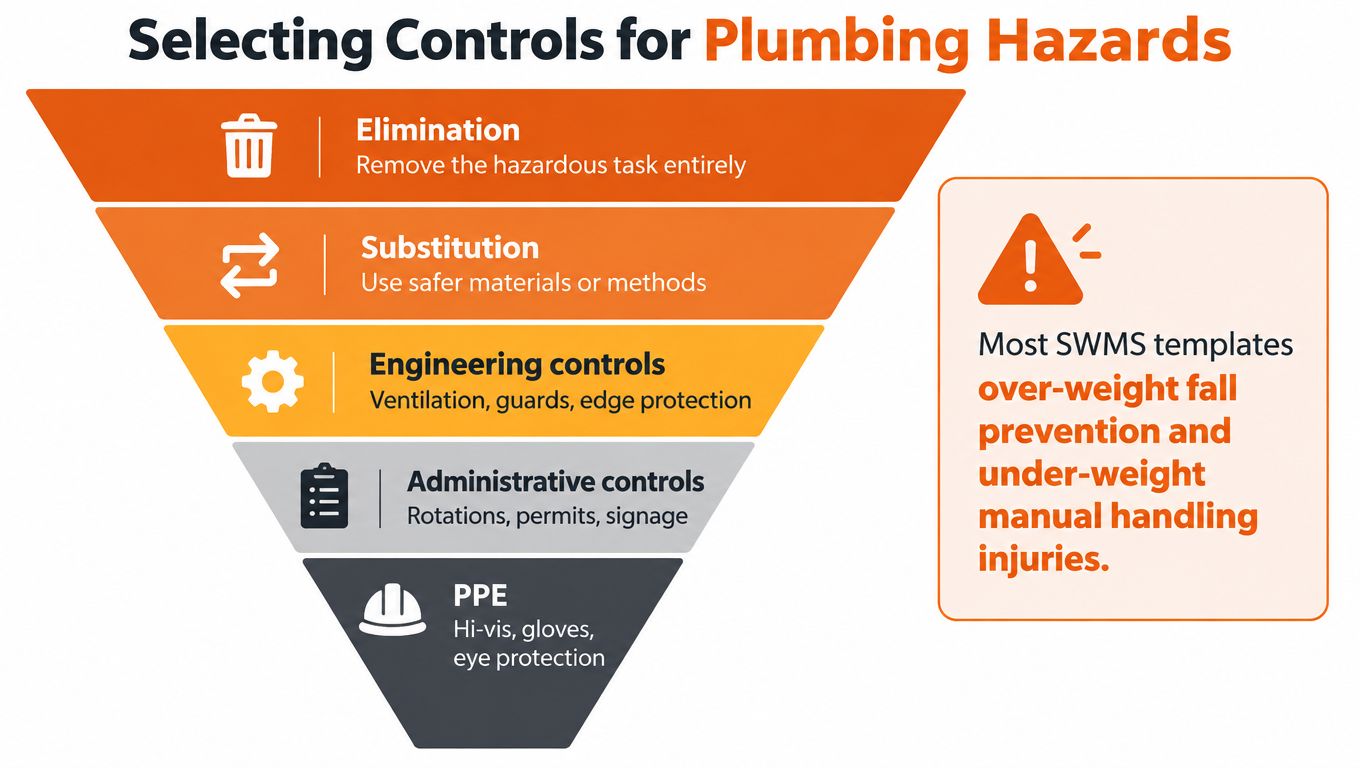 Selecting Controls for Plumbing Hazards

Elimination
Remove the hazardous task entirely

Substitution
Use safer materials or methods

Engineering controls
Ventilation, guards, edge protection

Administrative controls
Rotations, permits, signage

PPE
Hi-vis, gloves, eye protection

Most SWMS templates over-weight fall prevention and under-weight manual handling injuries.